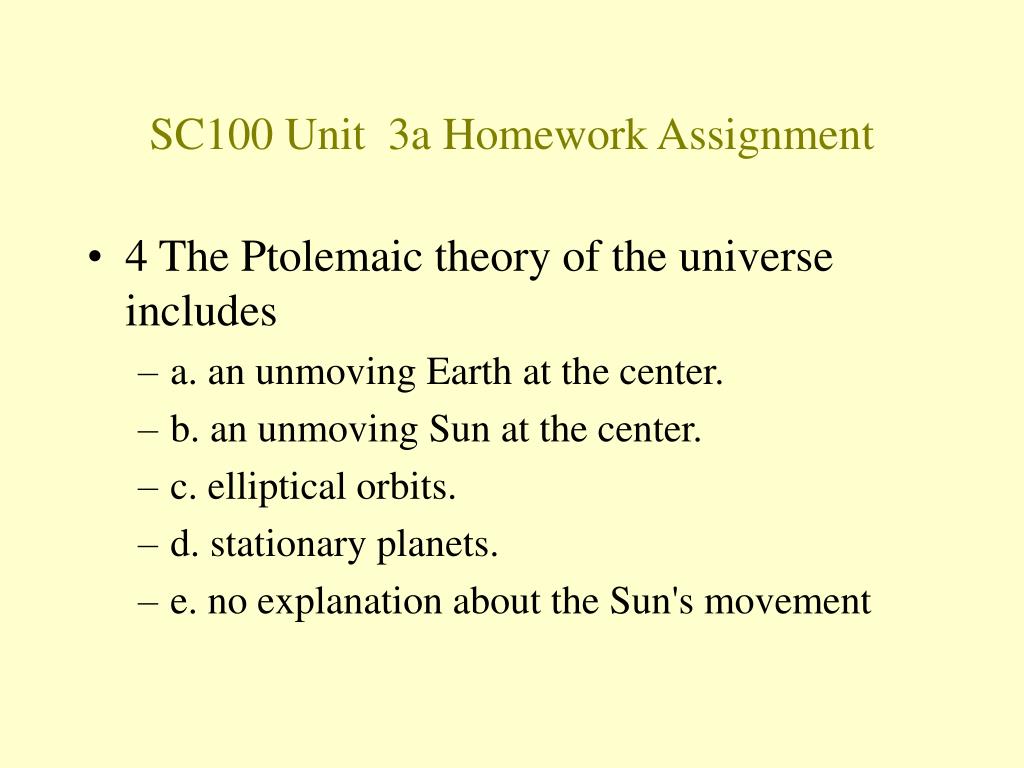 SC100 Unit 3a Homework Assignment

• 4 The Ptolemaic theory of the universe includes
– a. an unmoving Earth at the center.
– b. an unmoving Sun at the center.
– c. elliptical orbits.
– d. stationary planets.
– e. no explanation about the Sun's movement